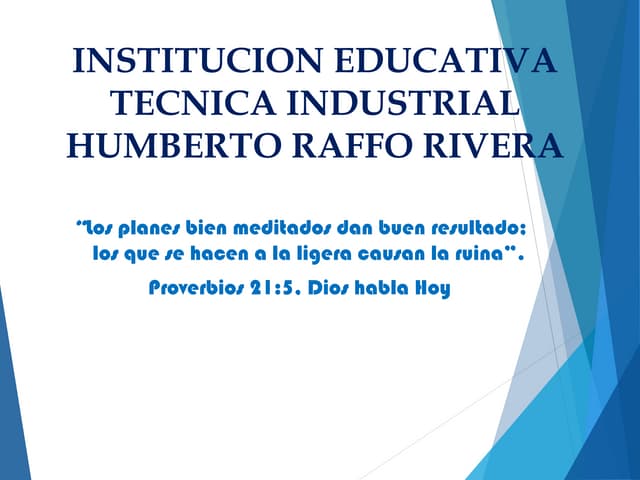 INSTITUCION EDUCATIVA TECNICA INDUSTRIAL HUMBERTO RAFFO RIVERA

"Los planes bien meditados dan buen resultado; los que se hacen a la ligera causan la ruina".

Proverbios 21:5. Dios habla Hoy